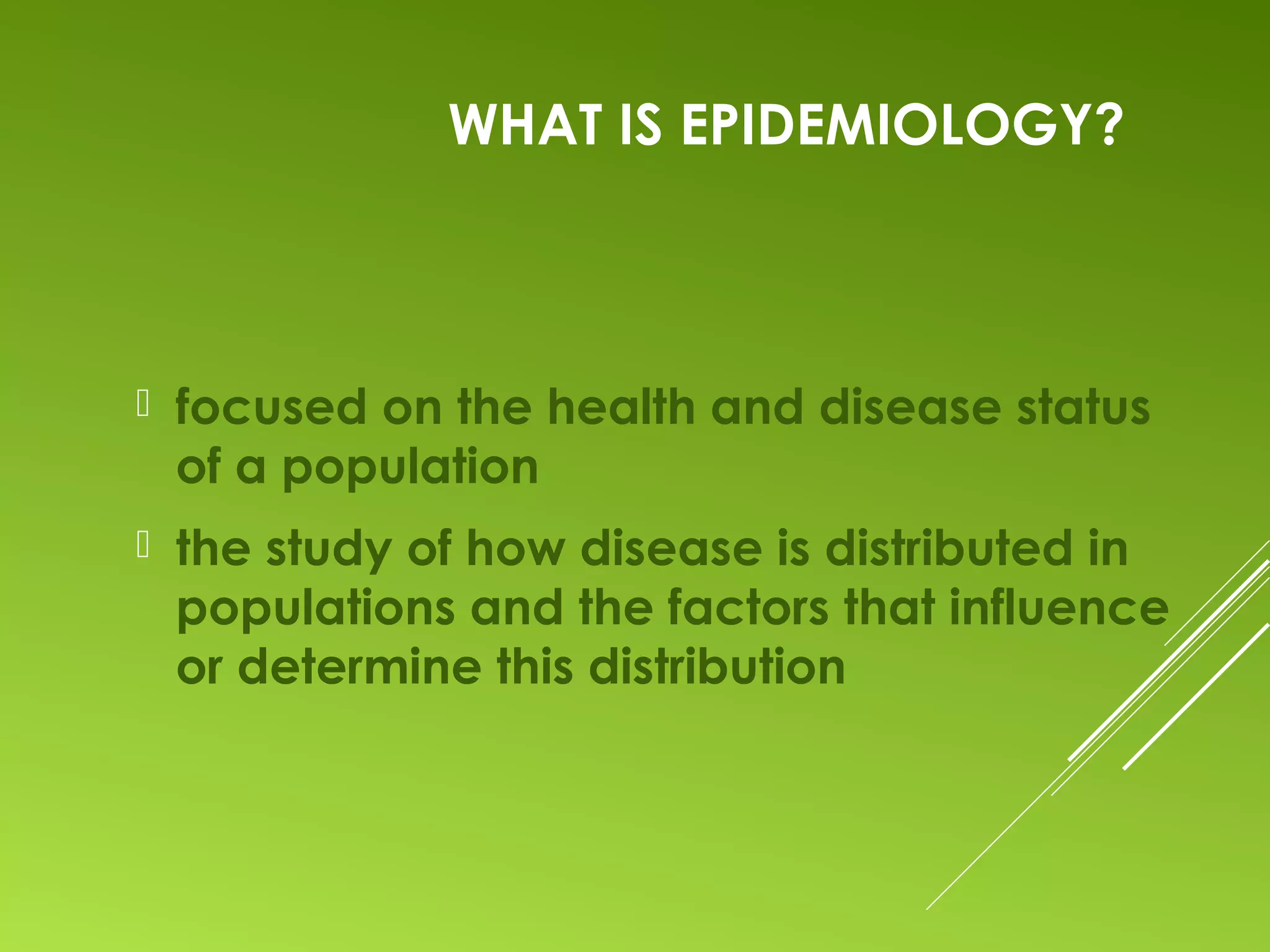 WHAT IS EPIDEMIOLOGY?

focused on the health and disease status of a population

the study of how disease is distributed in populations and the factors that influence or determine this distribution